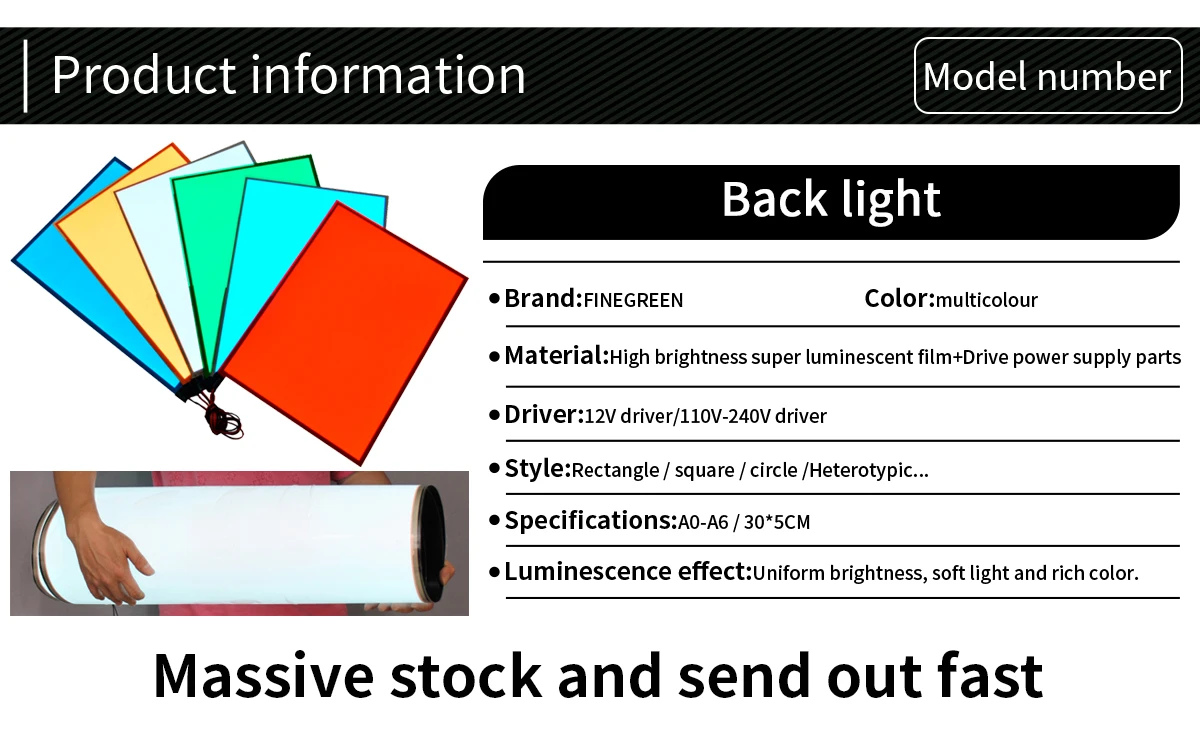 Product information

Model number

Back light

• Brand:FINEGREEN Color:multicolour

• Material:High brightness super luminescent film+Drive power supply parts

• Driver:12V driver/110V-240V driver

• Style:Rectangle / square / circle /Heterotypic...

• Specifications:A0-A6 / 30*5CM

• Luminescence effect:Uniform brightness, soft light and rich color.

Massive stock and send out fast